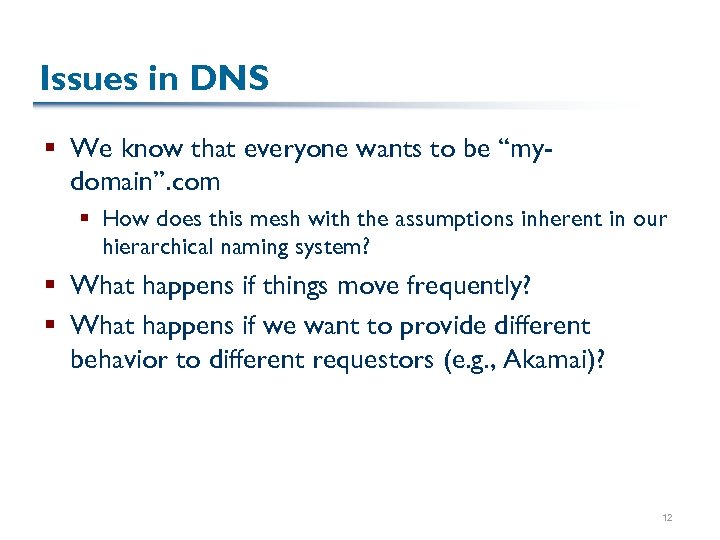 Issues in DNS

▪ We know that everyone wants to be "my-domain".com

▪ How does this mesh with the assumptions inherent in our hierarchical naming system?

▪ What happens if things move frequently?

▪ What happens if we want to provide different behavior to different requestors (e.g., Akamai)?

12